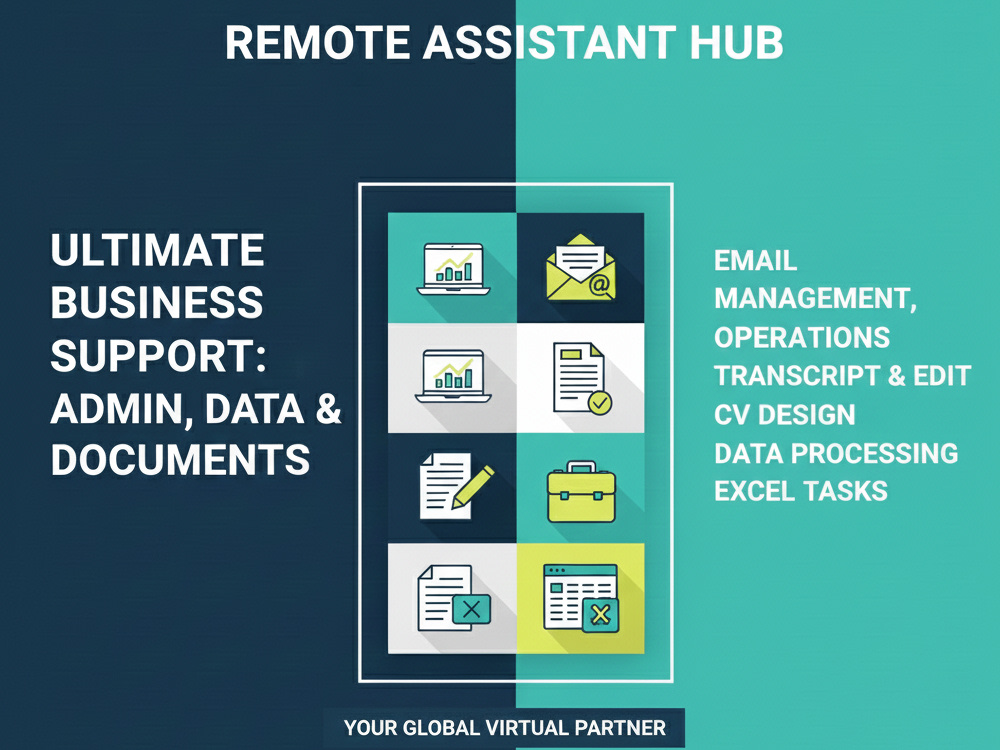 REMOTE ASSISTANT HUB

ULTIMATE BUSINESS SUPPORT: ADMIN, DATA & DOCUMENTS

EMAIL MANAGEMENT,
OPERATIONS
TRANSCRIPT & EDIT
CV DESIGN
DATA PROCESSING
EXCEL TASKS

YOUR GLOBAL VIRTUAL PARTNER